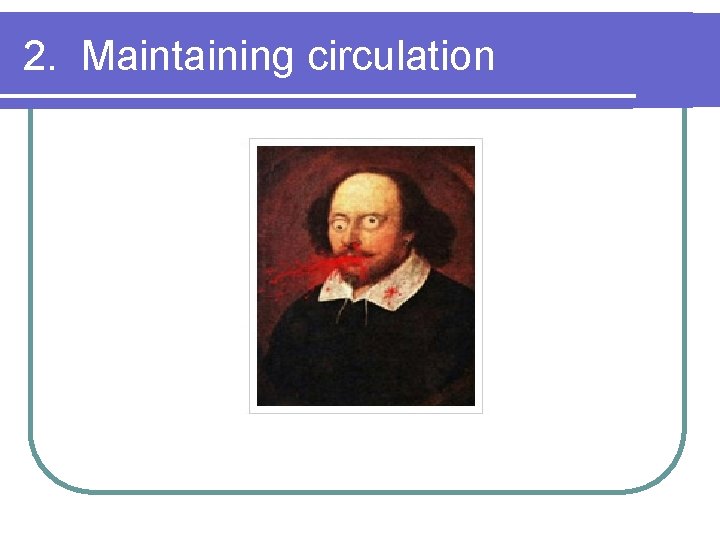 2. Maintaining circulation